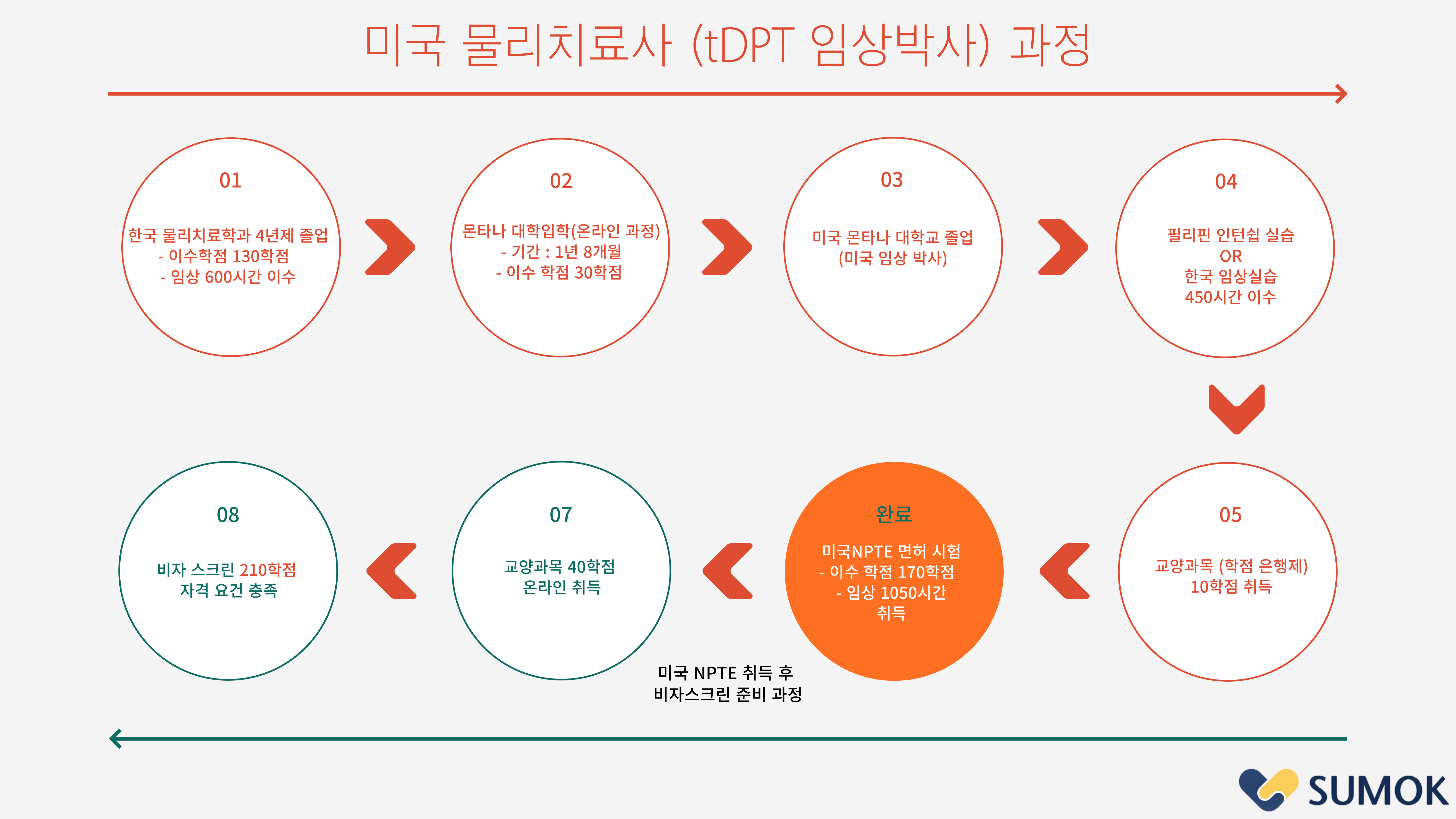 미국 물리치료사 (tDPT 임상박사) 과정

01

한국 물리치료학과 4년제 졸업
- 이수학점 130학점
- 임상 600시간 이수

02

몬타나 대학입학(온라인 과정)
- 기간 : 1년 8개월
- 이수 학점 30학점

03

미국 몬타나 대학교 졸업
(미국 임상 박사)

04

필리핀 인턴쉽 실습
OR
한국 임상실습
450시간 이수

05

교양과목 (학점 은행제)
10학점 취득

완료

미국NPTE 면허 시험
- 이수 학점 170학점
- 임상 1050시간
취득

07

교양과목 40학점
온라인 취득

08

비자 스크린 210학점
자격 요건 충족

미국 NPTE 취득 후
비자스크린 준비 과정

SUMOK